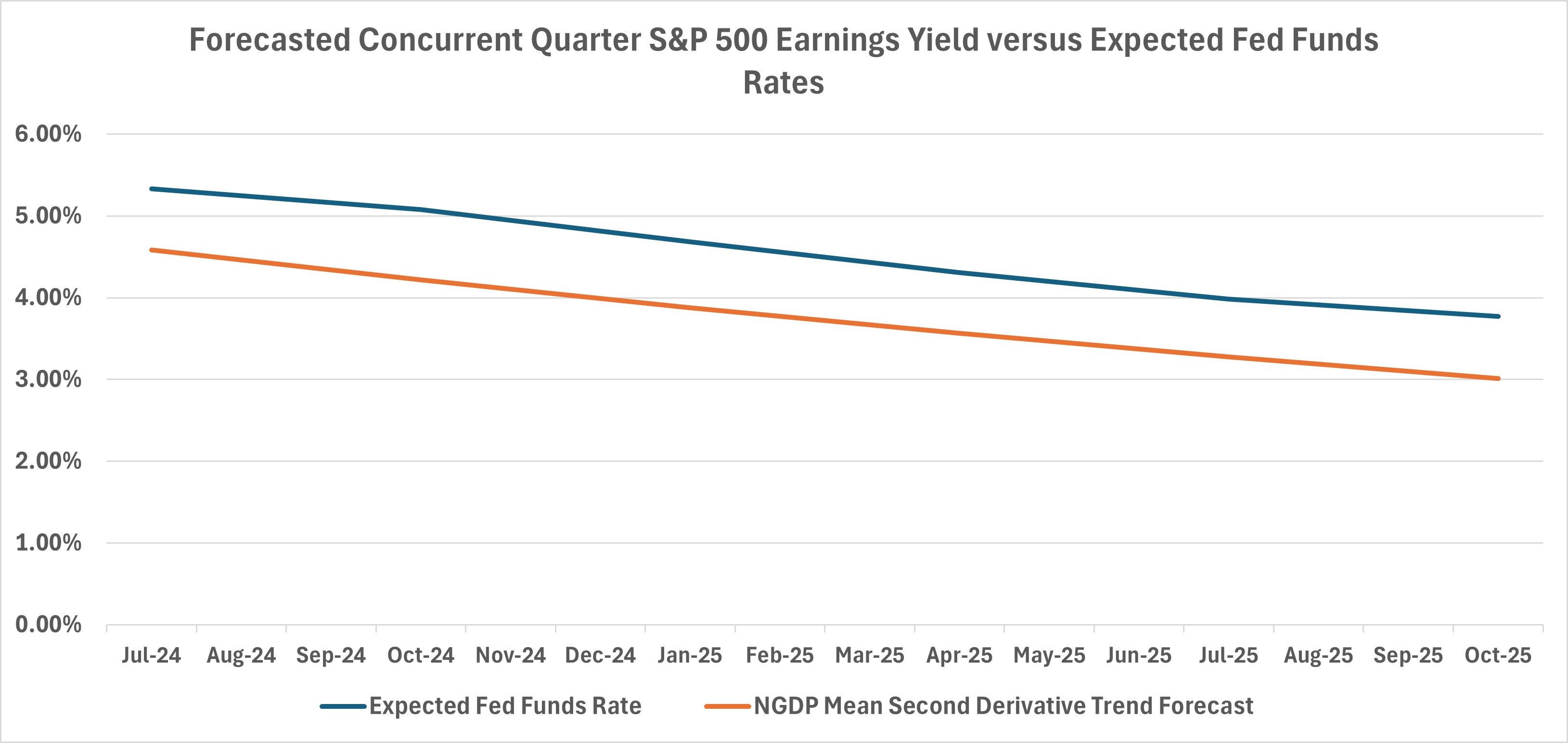 Forecasted Concurrent Quarter S&P 500 Earnings Yield versus Expected Fed Funds Rates

6.00%
5.00%
4.00%
3.00%
2.00%
1.00%
0.00%

Jul-24 Aug-24 Sep-24 Oct-24 Nov-24 Dec-24 Jan-25 Feb-25 Mar-25 Apr-25 May-25 Jun-25 Jul-25 Aug-25 Sep-25 Oct-25

Expected Fed Funds Rate
NGDP Mean Second Derivative Trend Forecast